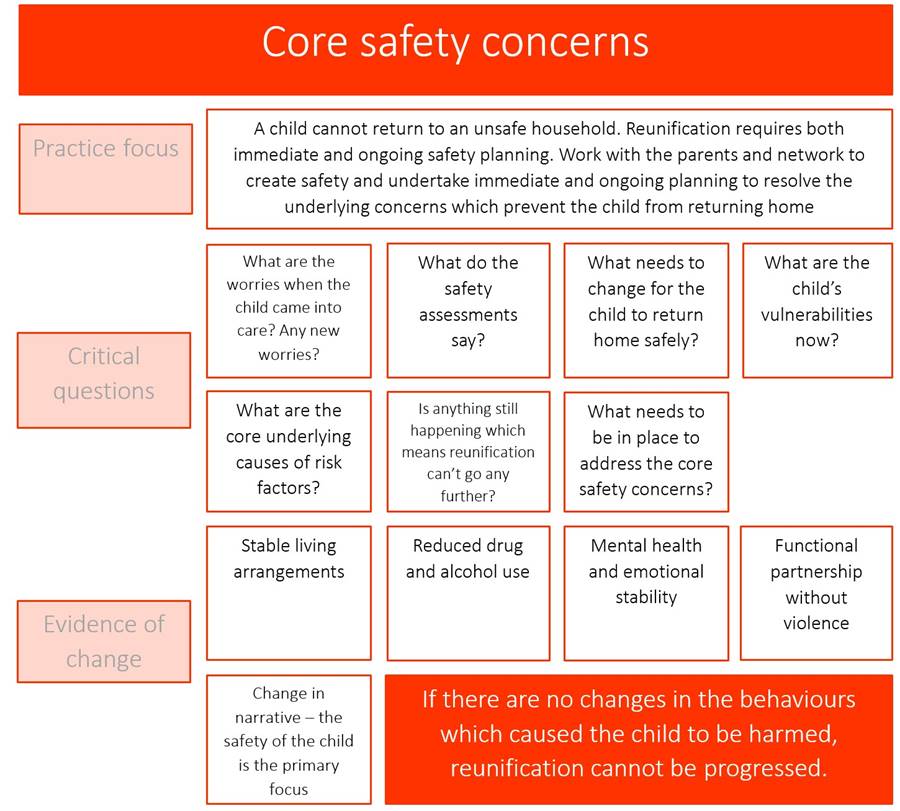 Core safety concerns

Practice focus

A child cannot return to an unsafe household. Reunification requires both immediate and ongoing safety planning. Work with the parents and network to create safety and undertake immediate and ongoing planning to resolve the underlying concerns which prevent the child from returning home

Critical questions

What are the worries when the child came into care? Any new worries?

What do the safety assessments say?

What needs to change for the child to return home safely?

What are the child's vulnerabilities now?

What are the core underlying causes of risk factors?

Is anything still happening which means reunification can't go any further?

What needs to be in place to address the core safety concerns?

Evidence of change

Stable living arrangements

Reduced drug and alcohol use

Mental health and emotional stability

Functional partnership without violence

Change in narrative – the safety of the child is the primary focus

If there are no changes in the behaviours which caused the child to be harmed, reunification cannot be progressed.